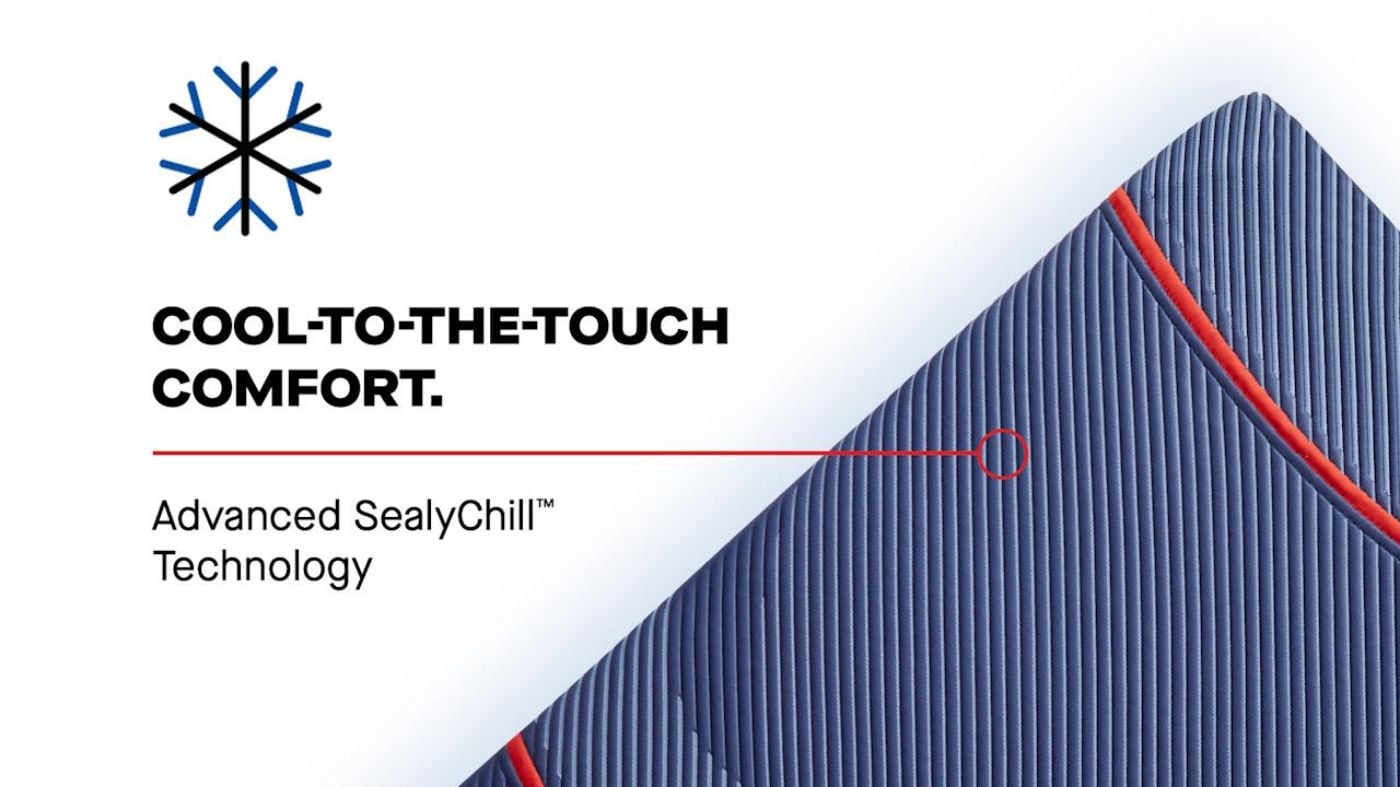 COOL-TO-THE-TOUCH COMFORT.

Advanced SealyChill™ Technology